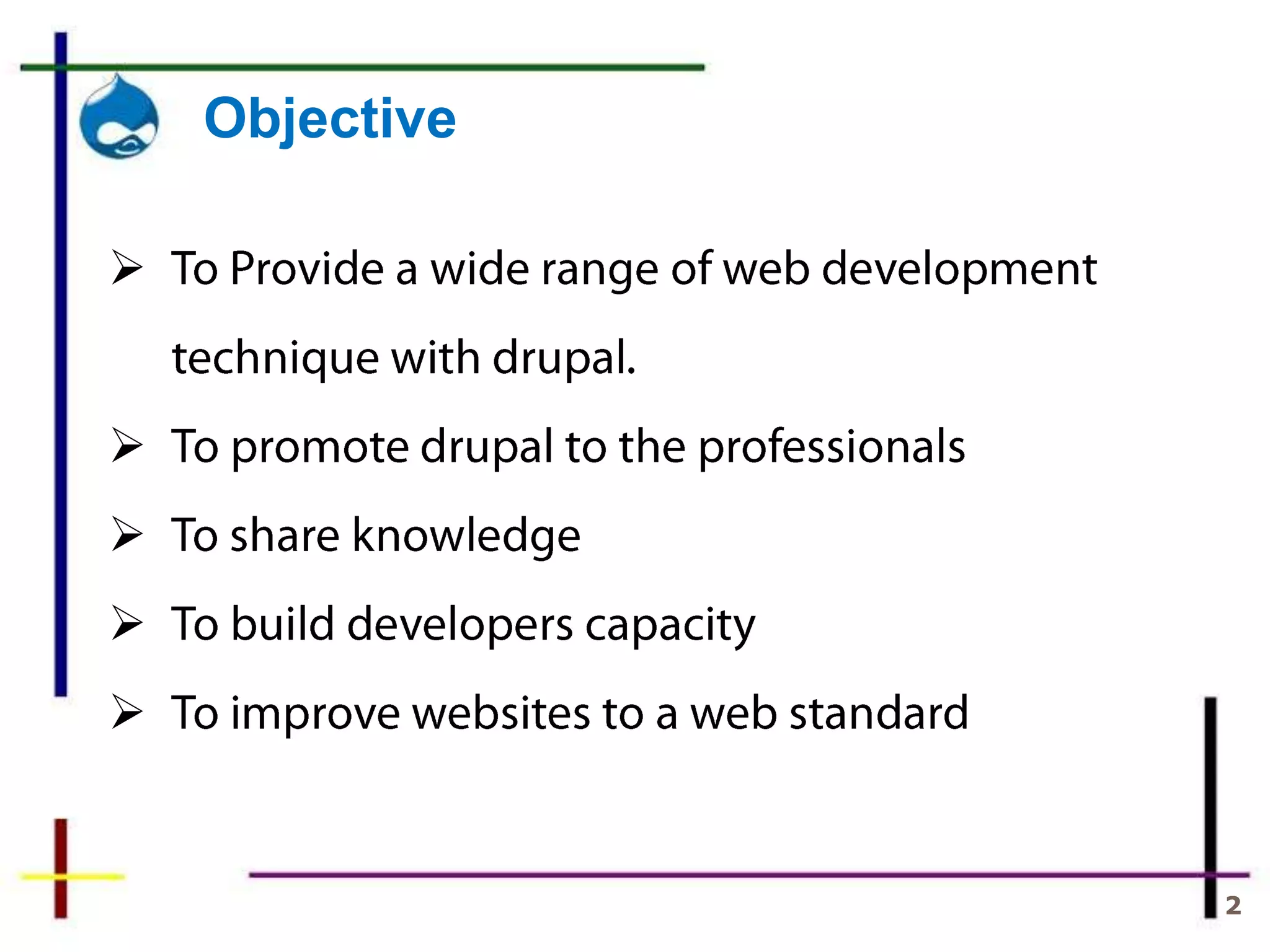 Objective

➢ To Provide a wide range of web development technique with drupal.

➢ To promote drupal to the professionals

➢ To share knowledge

➢ To build developers capacity

➢ To improve websites to a web standard

2